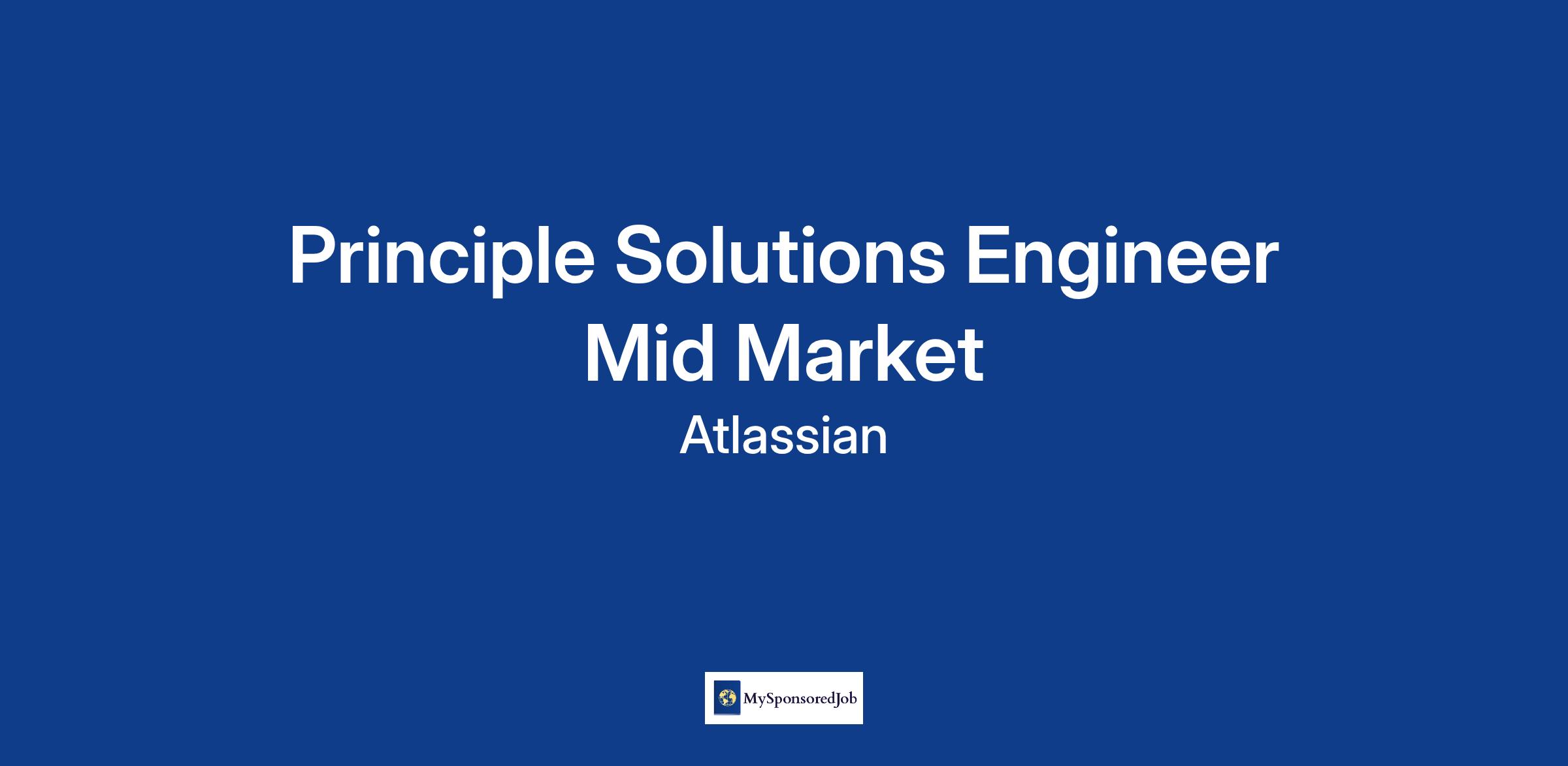 Principle Solutions Engineer Mid Market

Atlassian

MySponsoredJob